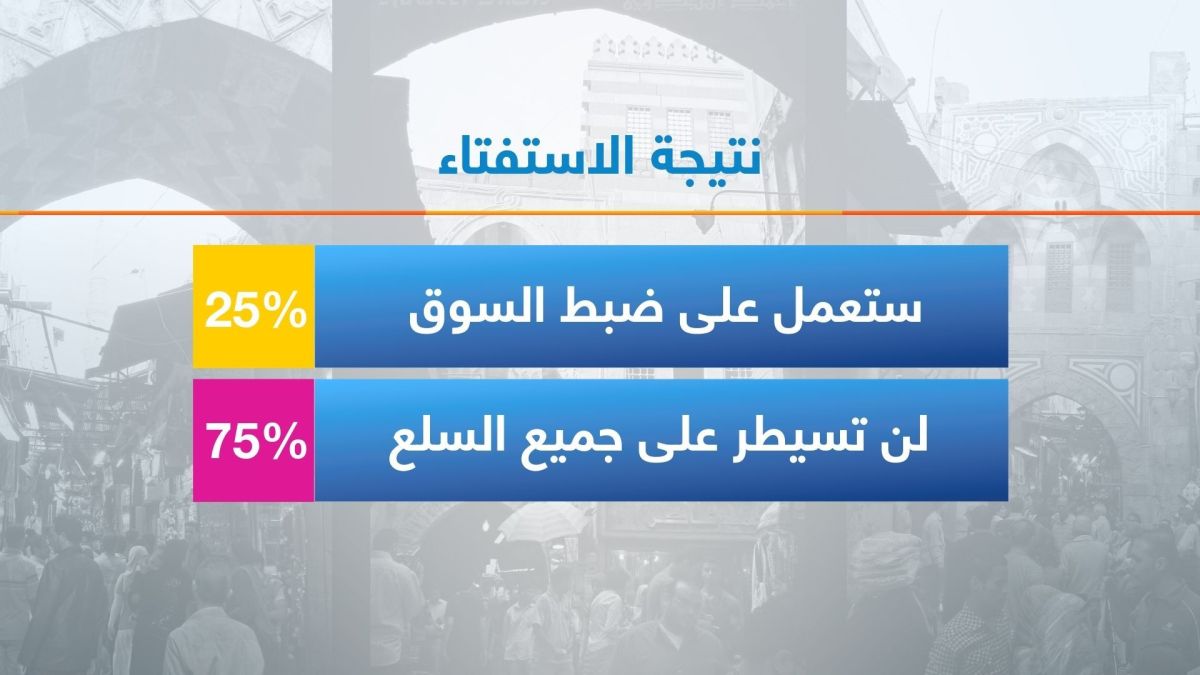 نتيجة الاستفتاء

ستعمل على ضبط السوق 25%

لن تسيطر على جميع السلع 75%